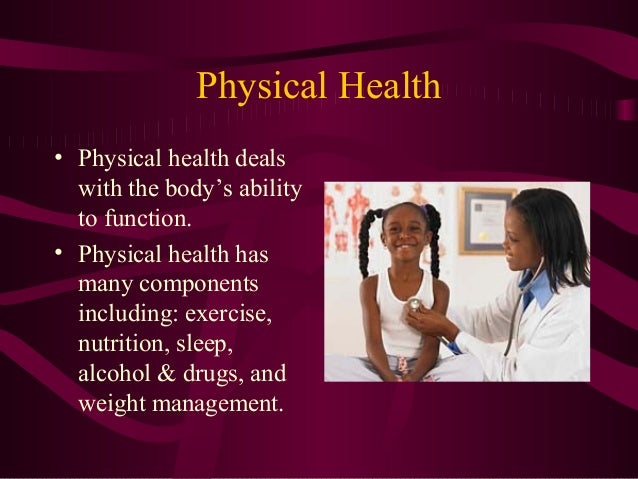 Physical Health

• Physical health deals with the body’s ability to function.
• Physical health has many components including: exercise, nutrition, sleep, alcohol & drugs, and weight management.